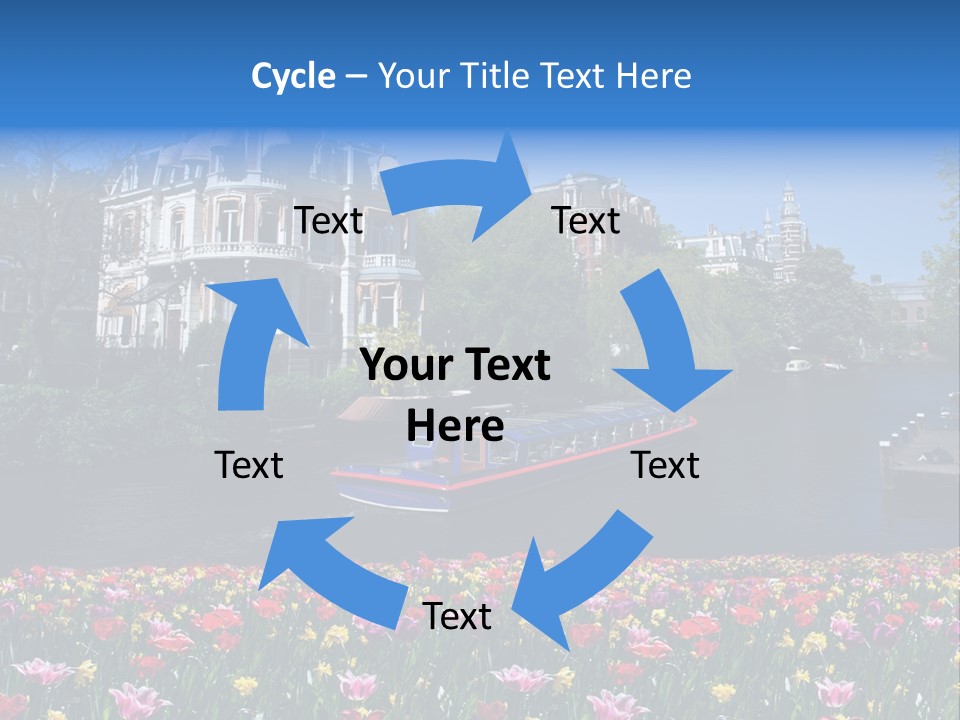 Cycle – Your Title Text Here

Text

Text

Your Text Here

Text

Text

Text